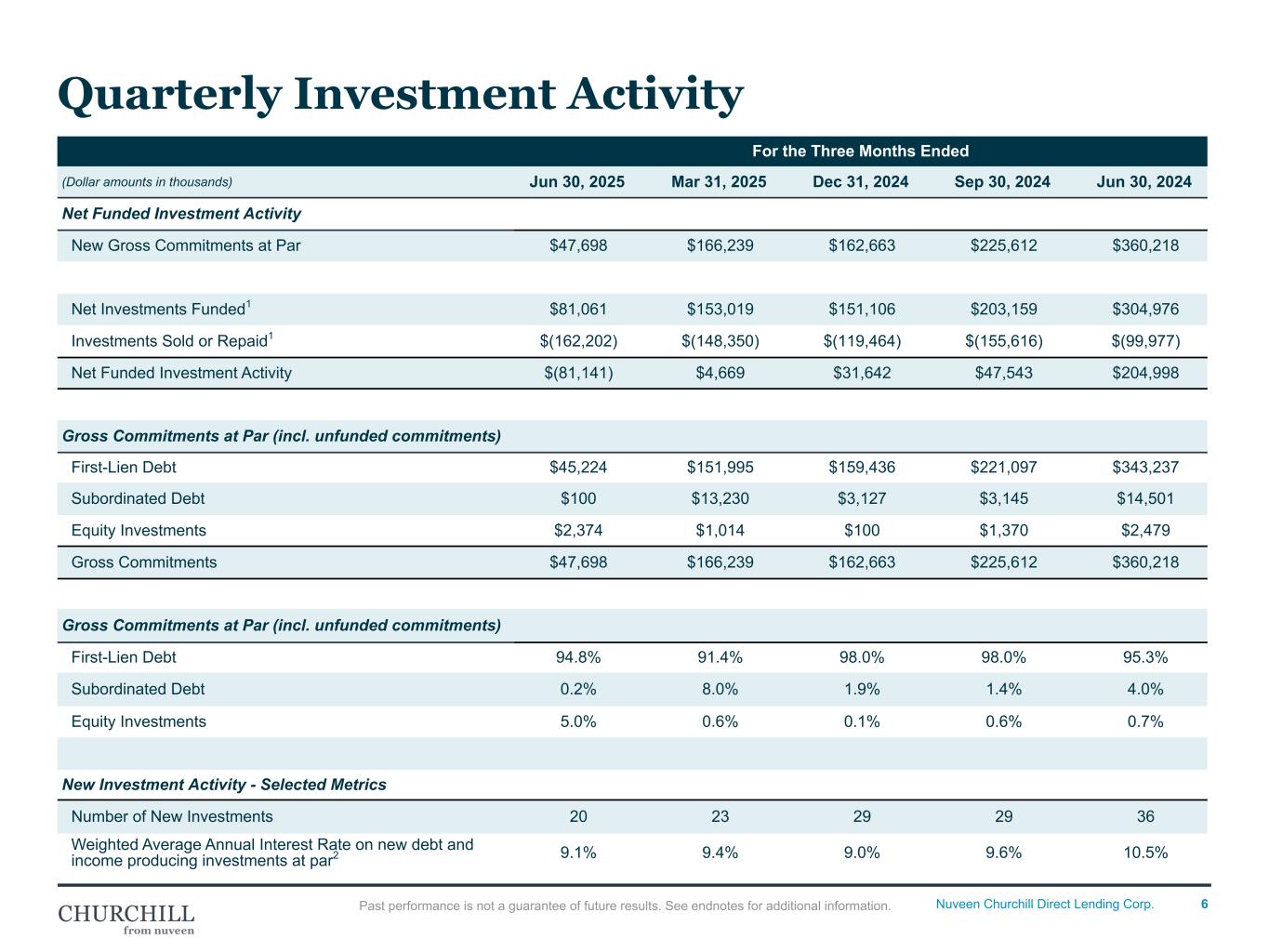 Quarterly Investment Activity

| | For the Three Months Ended | | | | |
|---|---|---|---|---|---|
| (Dollar amounts in thousands) | Jun 30, 2025 | Mar 31, 2025 | Dec 31, 2024 | Sep 30, 2024 | Jun 30, 2024 |
| Net Funded Investment Activity | | | | | |
| New Gross Commitments at Par | \$47,698 | \$166,239 | \$162,663 | \$225,612 | \$360,218 |
| | | | | | |
| Net Investments Funded$^1$ | \$81,061 | \$153,019 | \$151,106 | \$203,159 | \$304,976 |
| Investments Sold or Repaid$^1$ | \$(162,202) | \$(148,350) | \$(119,464) | \$(155,616) | \$(99,977) |
| Net Funded Investment Activity | \$(81,141) | \$4,669 | \$31,642 | \$47,543 | \$204,998 |
| | | | | | |
| Gross Commitments at Par (incl. unfunded commitments) | | | | | |
| First-Lien Debt | \$45,224 | \$151,995 | \$159,436 | \$221,097 | \$343,237 |
| Subordinated Debt | \$100 | \$13,230 | \$3,127 | \$3,145 | \$14,501 |
| Equity Investments | \$2,374 | \$1,014 | \$100 | \$1,370 | \$2,479 |
| Gross Commitments | \$47,698 | \$166,239 | \$162,663 | \$225,612 | \$360,218 |
| | | | | | |
| Gross Commitments at Par (incl. unfunded commitments) | | | | | |
| First-Lien Debt | 94.8% | 91.4% | 98.0% | 98.0% | 95.3% |
| Subordinated Debt | 0.2% | 8.0% | 1.9% | 1.4% | 4.0% |
| Equity Investments | 5.0% | 0.6% | 0.1% | 0.6% | 0.7% |
| | | | | | |
| New Investment Activity - Selected Metrics | | | | | |
| Number of New Investments | 20 | 23 | 29 | 29 | 36 |
| Weighted Average Annual Interest Rate on new debt and income producing investments at par$^2$ | 9.1% | 9.4% | 9.0% | 9.6% | 10.5% |

CHURCHILL from nuveen

Past performance is not a guarantee of future results. See endnotes for additional information.

Nuveen Churchill Direct Lending Corp. 6